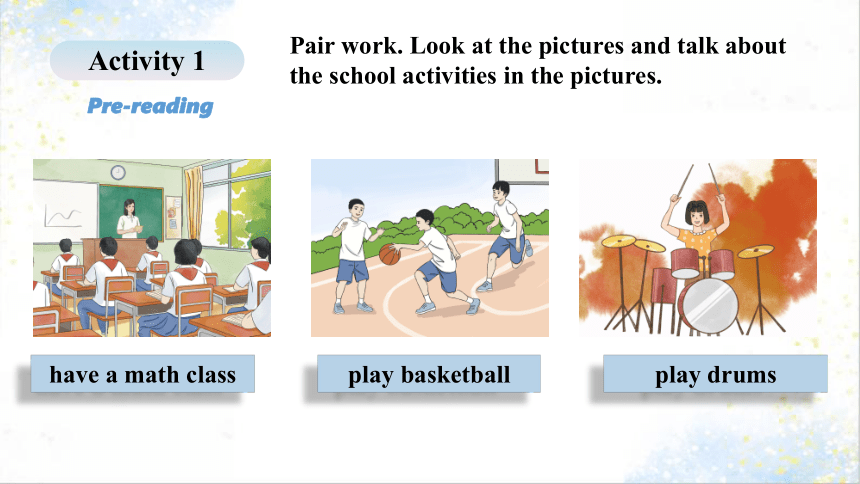 Activity 1

Pre-reading

Pair work. Look at the pictures and talk about the school activities in the pictures.

have a math class

play basketball

play drums